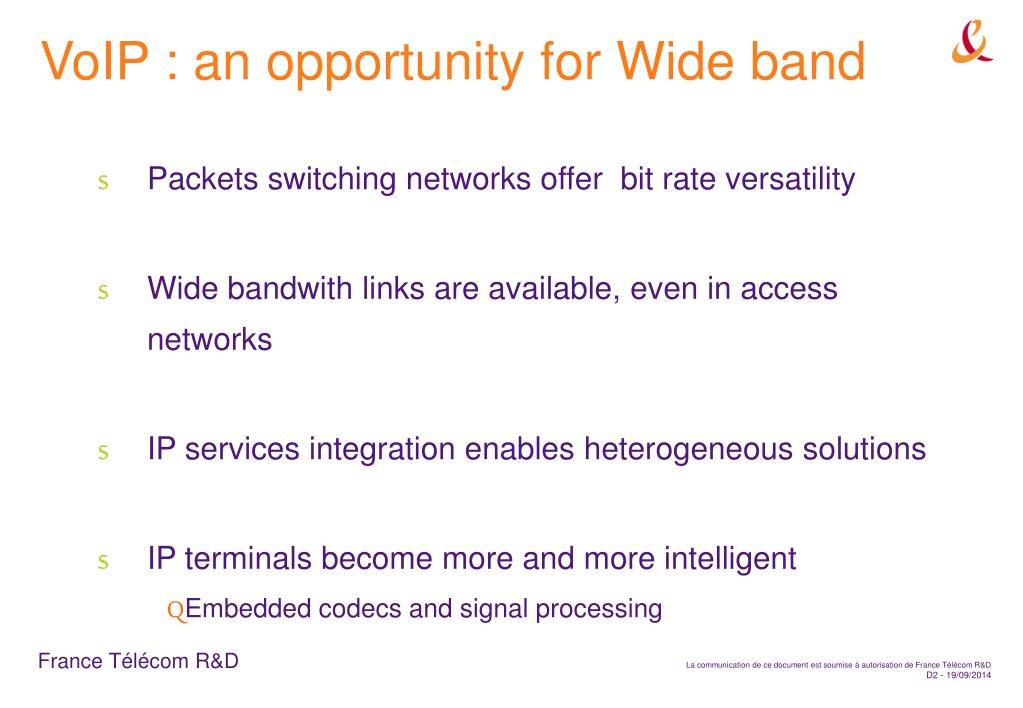 VoIP : an opportunity for Wide band

s Packets switching networks offer bit rate versatility

s Wide bandwith links are available, even in access networks

s IP services integration enables heterogeneous solutions

s IP terminals become more and more intelligent

Q Embedded codecs and signal processing

France Télécom R&D

La communication de ce document est soumise à autorisation de France Télécom R&D
D2 - 19/09/2014